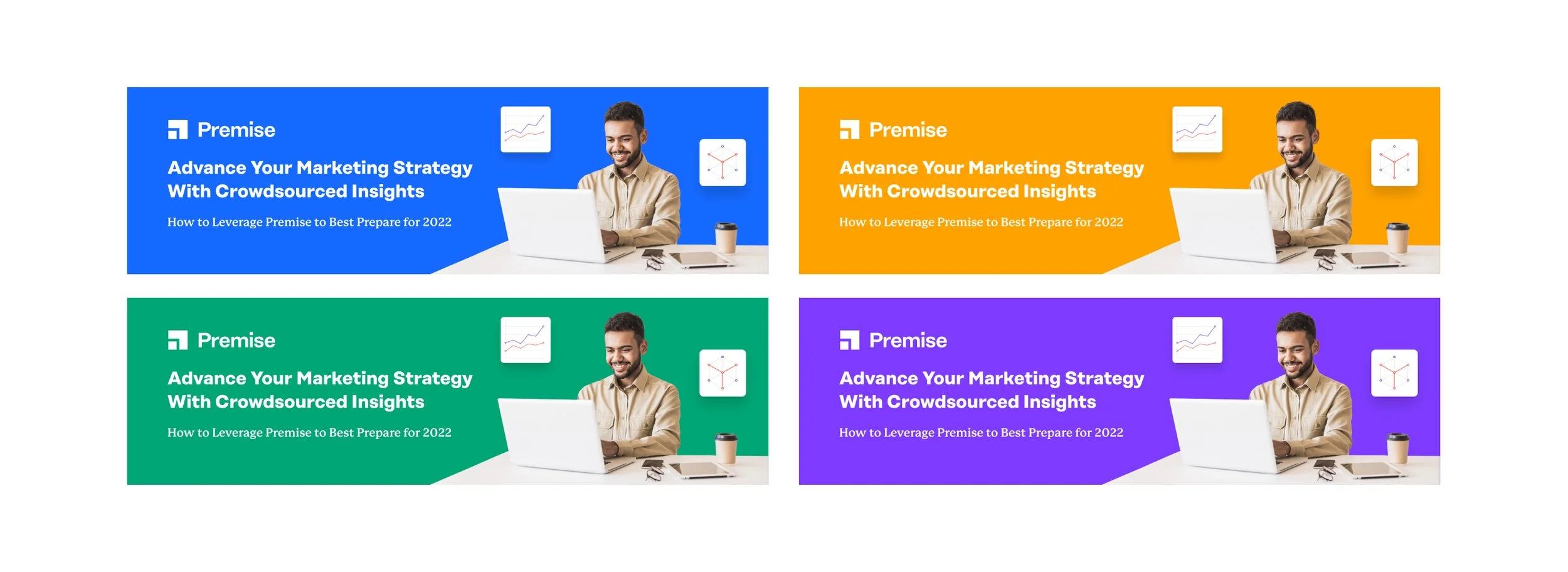 Premise

Advance Your Marketing Strategy With Crowdsourced Insights

How to Leverage Premise to Best Prepare for 2022

Premise

Advance Your Marketing Strategy With Crowdsourced Insights

How to Leverage Premise to Best Prepare for 2022

Premise

Advance Your Marketing Strategy With Crowdsourced Insights

How to Leverage Premise to Best Prepare for 2022

Premise

Advance Your Marketing Strategy With Crowdsourced Insights

How to Leverage Premise to Best Prepare for 2022